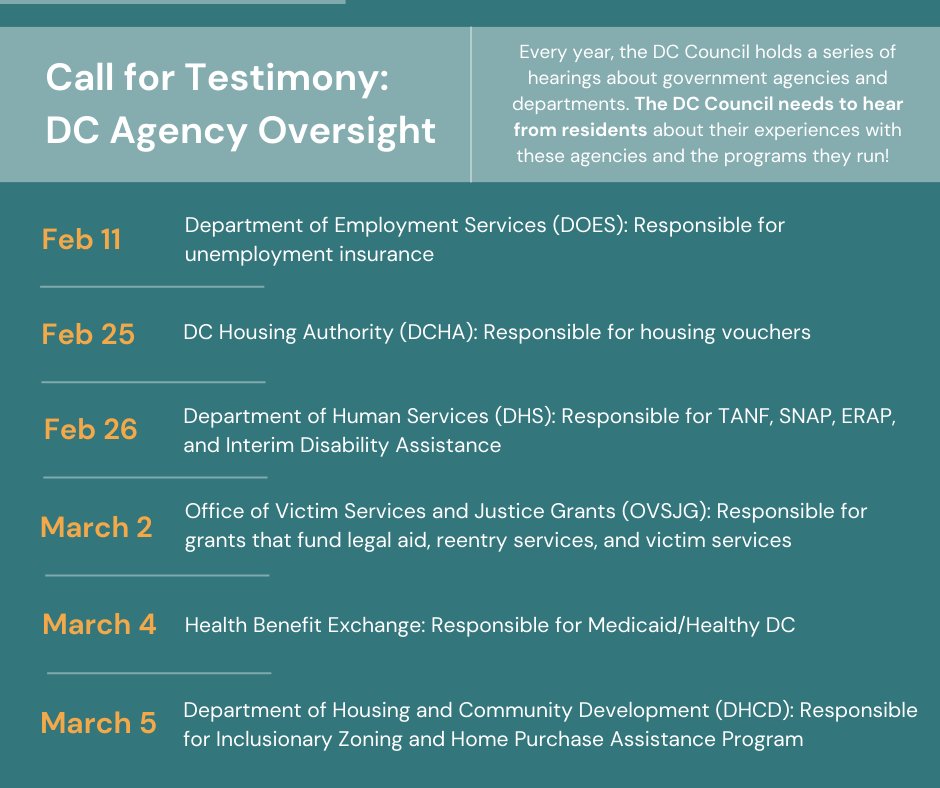 Call for Testimony: DC Agency Oversight

Every year, the DC Council holds a series of hearings about government agencies and departments. The DC Council needs to hear from residents about their experiences with these agencies and the programs they run!

Feb 11 Department of Employment Services (DOES): Responsible for unemployment insurance

Feb 25 DC Housing Authority (DCHA): Responsible for housing vouchers

Feb 26 Department of Human Services (DHS): Responsible for TANF, SNAP, ERAP, and Interim Disability Assistance

March 2 Office of Victim Services and Justice Grants (OVSJG): Responsible for grants that fund legal aid, reentry services, and victim services

March 4 Health Benefit Exchange: Responsible for Medicaid/Healthy DC

March 5 Department of Housing and Community Development (DHCD): Responsible for Inclusionary Zoning and Home Purchase Assistance Program